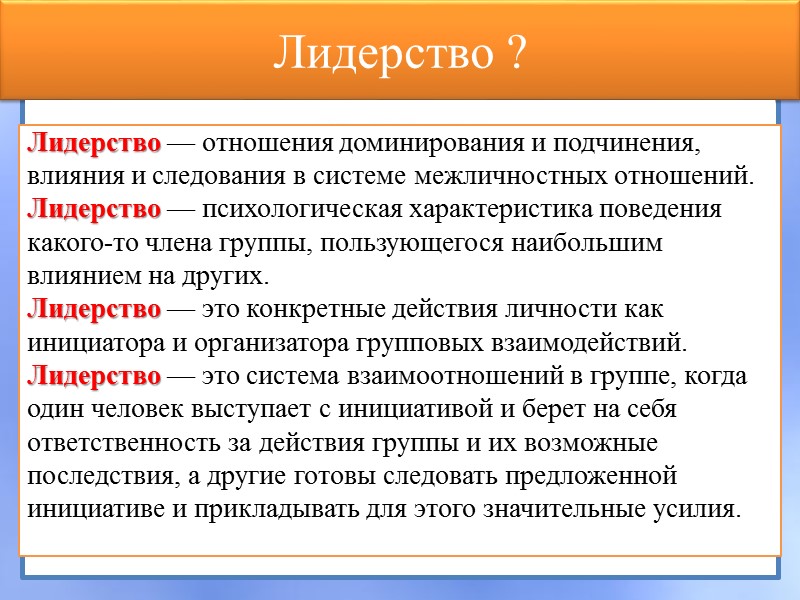 Лидерство ?

Лидерство — отношения доминирования и подчинения, влияния и следования в системе межличностных отношений.
Лидерство — психологическая характеристика поведения какого-то члена группы, пользующегося наибольшим влиянием на других.
Лидерство — это конкретные действия личности как инициатора и организатора групповых взаимодействий.
Лидерство — это система взаимоотношений в группе, когда один человек выступает с инициативой и берет на себя ответственность за действия группы и их возможные последствия, а другие готовы следовать предложенной инициативе и прикладывать для этого значительные усилия.